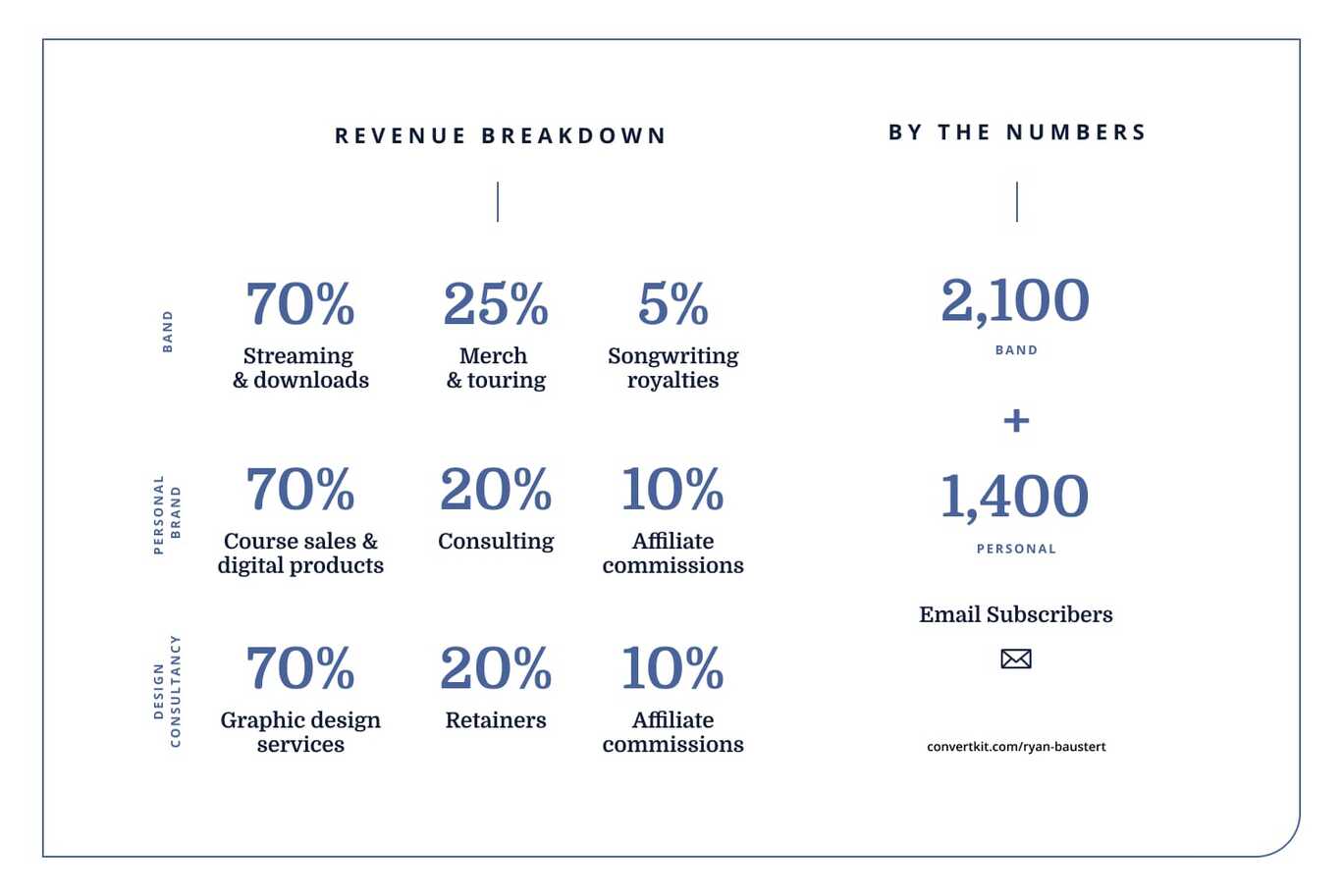 REVENUE BREAKDOWN

BAND

70%
Streaming & downloads

25%
Merch & touring

5%
Songwriting royalties

PERSONAL BRAND

70%
Course sales & digital products

20%
Consulting

10%
Affiliate commissions

DESIGN CONSULTANCY

70%
Graphic design services

20%
Retainers

10%
Affiliate commissions

BY THE NUMBERS

2,100
BAND

+

1,400
PERSONAL

Email Subscribers

convertkit.com/ryan-baustert